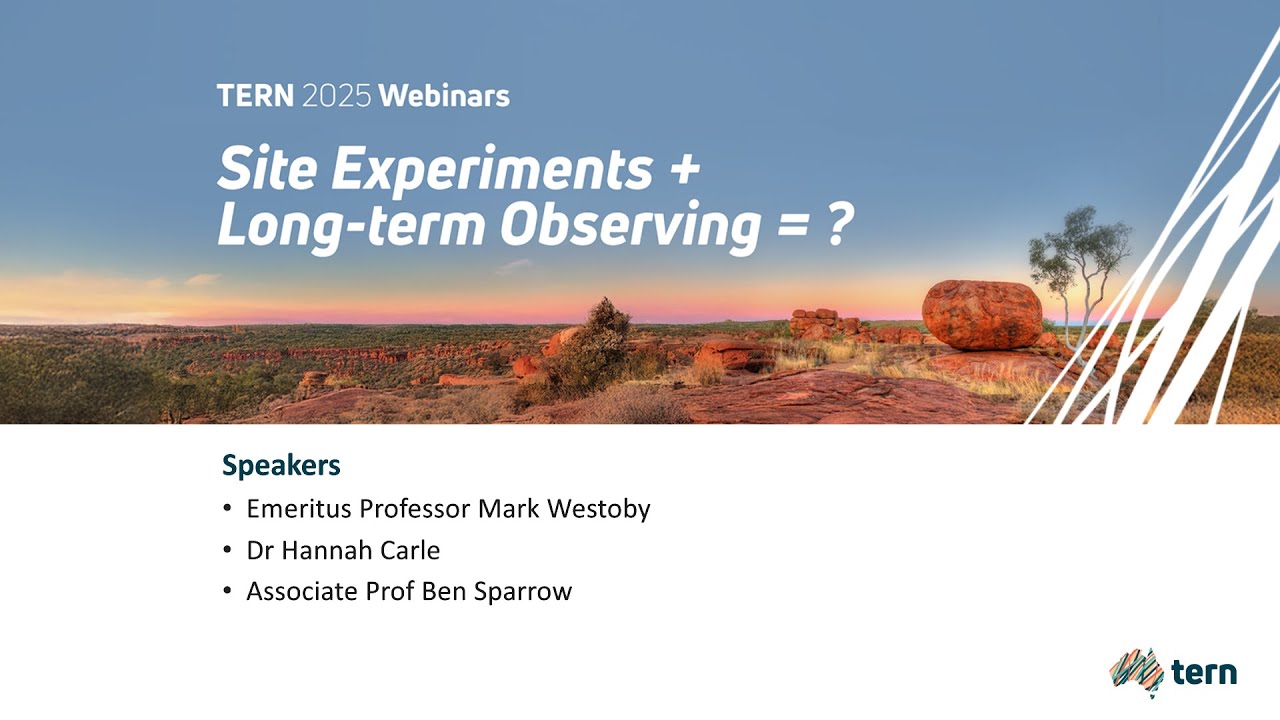 TERN 2025 Webinars

Site Experiments + Long-term Observing = ?

Speakers
• Emeritus Professor Mark Westoby
• Dr Hannah Carle
• Associate Prof Ben Sparrow

tern